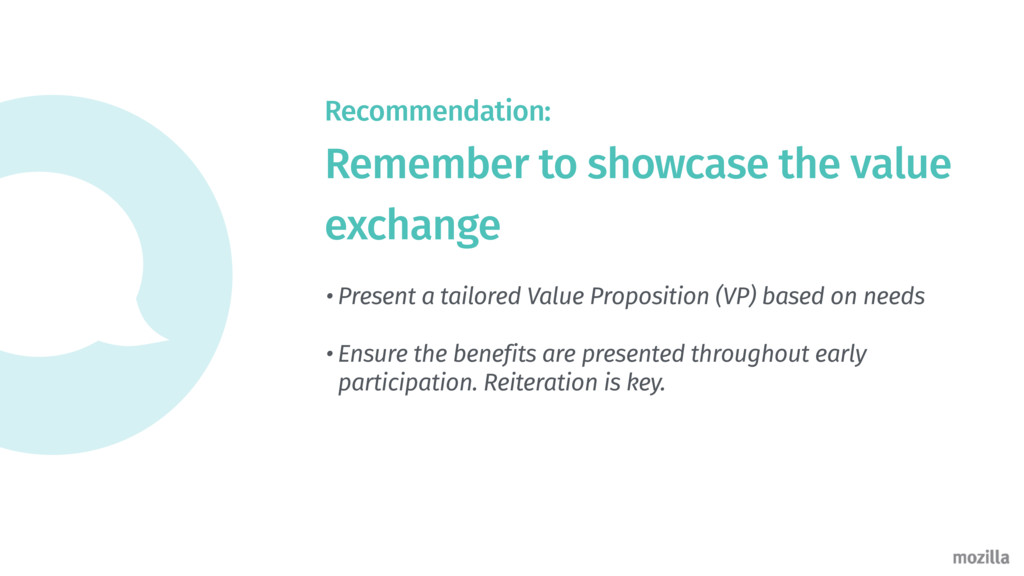 Recommendation:

Remember to showcase the value exchange

• Present a tailored Value Proposition (VP) based on needs

• Ensure the benefits are presented throughout early participation. Reiteration is key.

mozilla